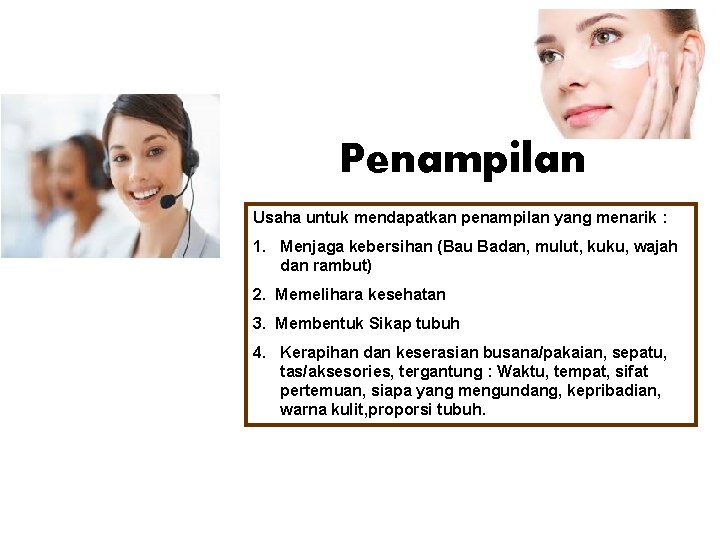 Penampilan

Usaha untuk mendapatkan penampilan yang menarik :

1. Menjaga kebersihan (Bau Badan, mulut, kuku, wajah dan rambut)

2. Memelihara kesehatan

3. Membentuk Sikap tubuh

4. Kerapihan dan keserasian busana/pakaian, sepatu, tas/aksesories, tergantung : Waktu, tempat, sifat pertemuan, siapa yang mengundang, kepribadian, warna kulit,proporsi tubuh.